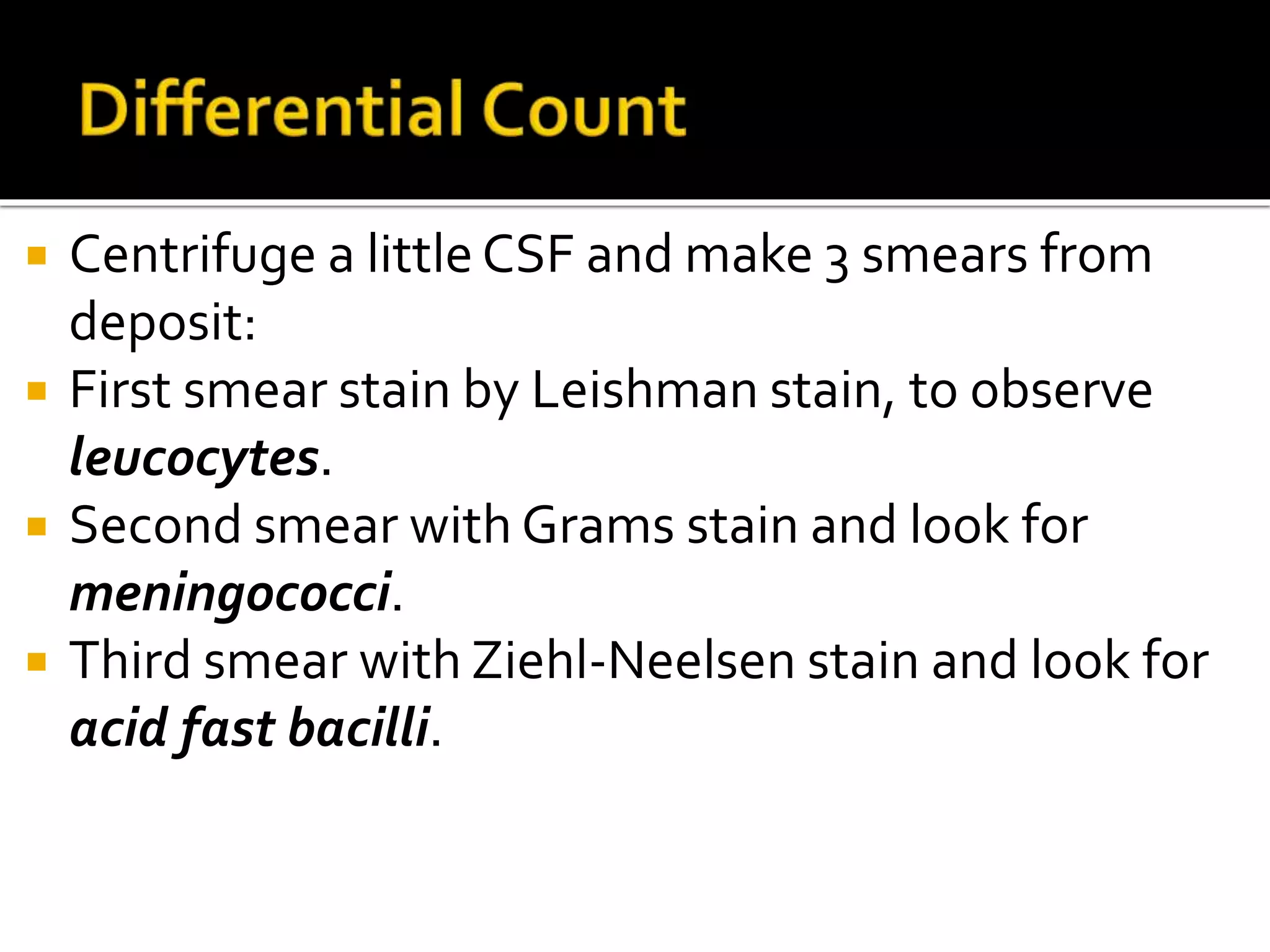 Differential Count

- Centrifuge a little CSF and make 3 smears from deposit:
- First smear stain by Leishman stain, to observe leucocytes.
- Second smear with Grams stain and look for meningococci.
- Third smear with Ziehl-Neelsen stain and look for acid fast bacilli.